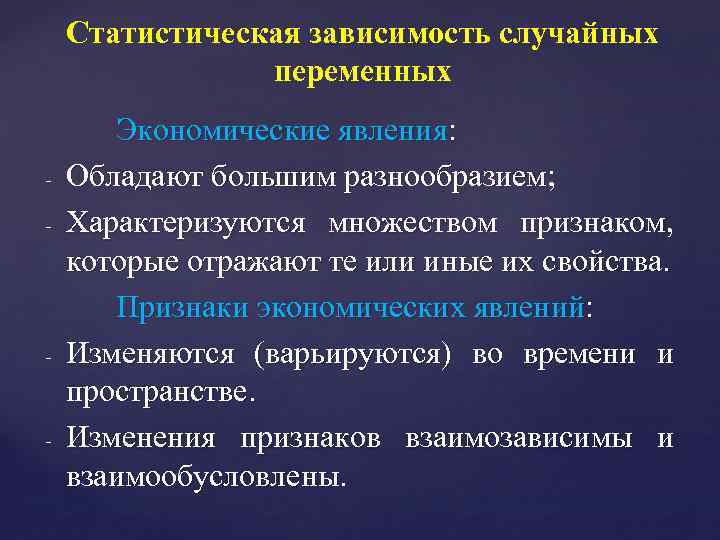 Статистическая зависимость случайных переменных

Экономические явления:

- Обладают большим разнообразием;
- Характеризуются множеством признаком, которые отражают те или иные их свойства.

Признаки экономических явлений:

- Изменяются (варьируются) во времени и пространстве.
- Изменения признаков взаимозависимы и взаимообусловлены.